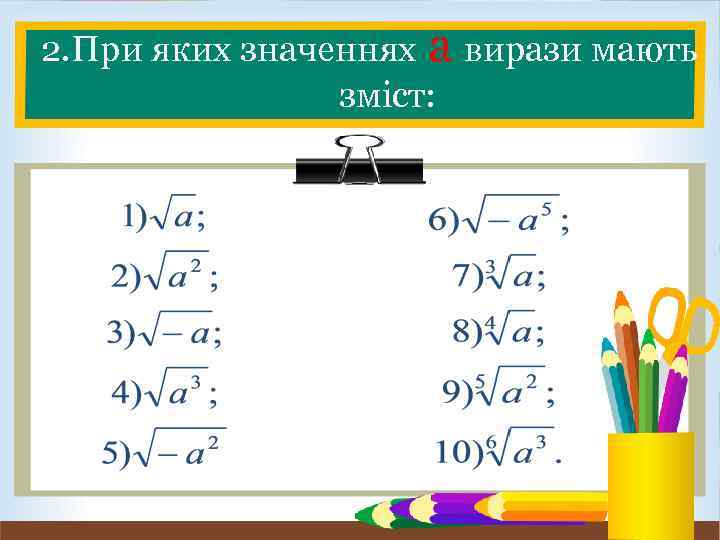 2.При яких значеннях а вирази мають зміст:

1)$\sqrt{a}$;

2)$\sqrt{a^2}$;

3)$\sqrt{-a}$;

4)$\sqrt{a^3}$;

5)$\sqrt{-a^2}$

6)$\sqrt{-a^5}$;

7)$\sqrt[3]{a}$;

8)$\sqrt[4]{a}$;

9)$\sqrt[5]{a^2}$;

10)$\sqrt[6]{a^3}$.